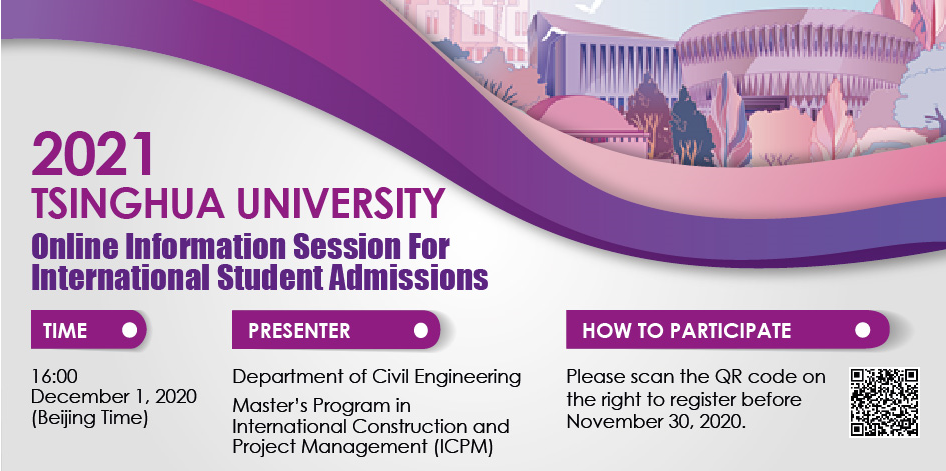 2021
TSINGHUA UNIVERSITY
Online Information Session For International Student Admissions

TIME

16:00
December 1, 2020
(Beijing Time)

PRESENTER

Department of Civil Engineering

Master's Program in International Construction and Project Management (ICPM)

HOW TO PARTICIPATE

Please scan the QR code on the right to register before November 30, 2020.